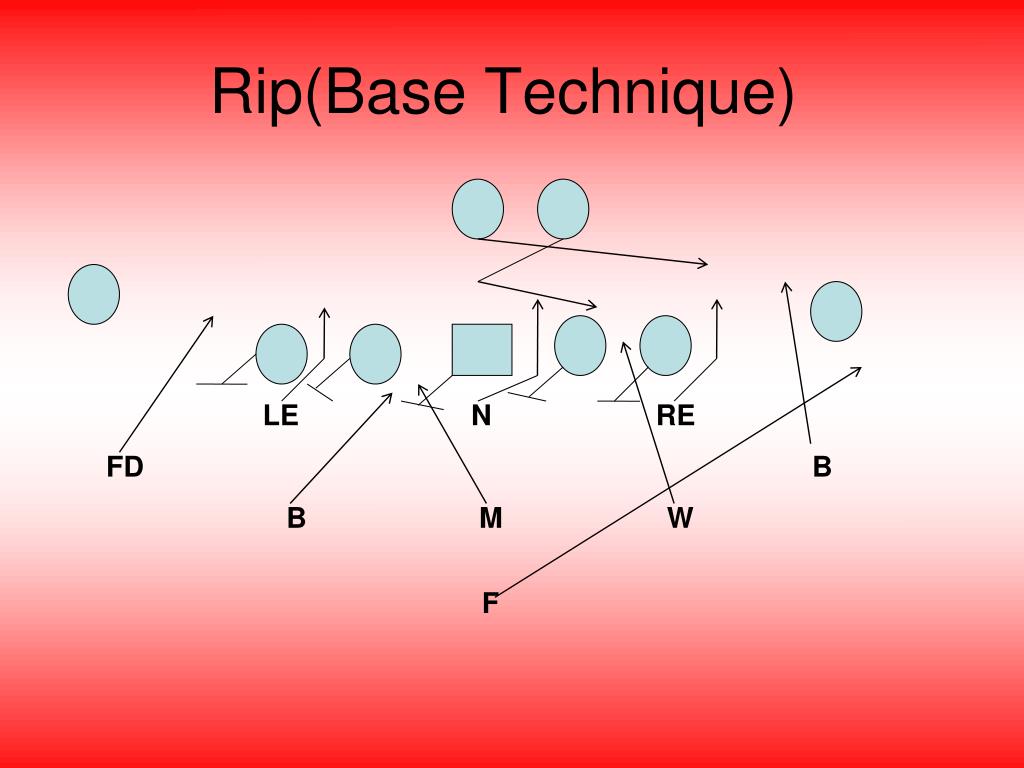 Rip(Base Technique)

LE

N

RE

FD

B

B

M

W

F